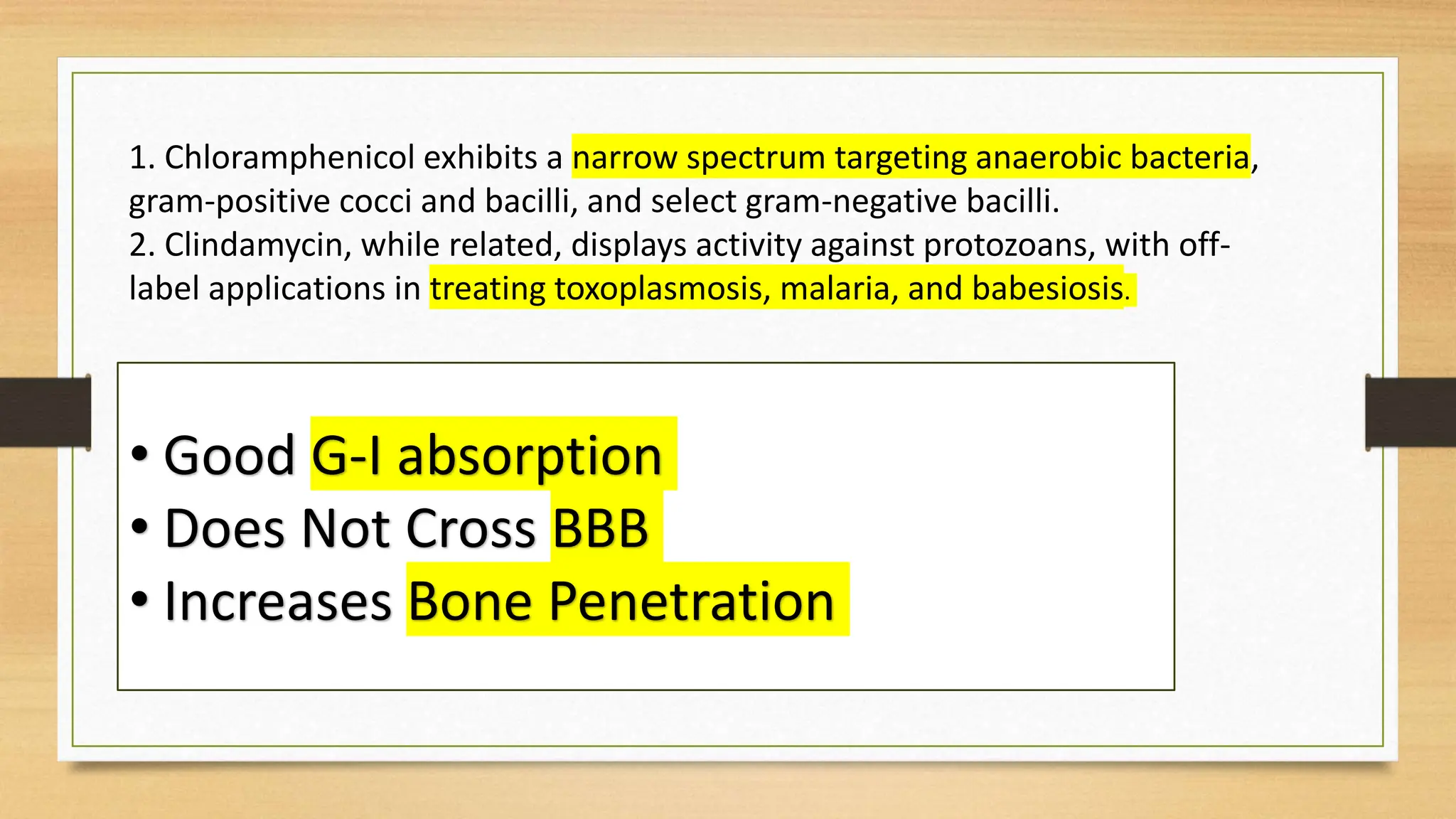 1. Chloramphenicol exhibits a narrow spectrum targeting anaerobic bacteria, gram-positive cocci and bacilli, and select gram-negative bacilli.
2. Clindamycin, while related, displays activity against protozoans, with off-label applications in treating toxoplasmosis, malaria, and babesiosis.

• Good G-I absorption
• Does Not Cross BBB
• Increases Bone Penetration